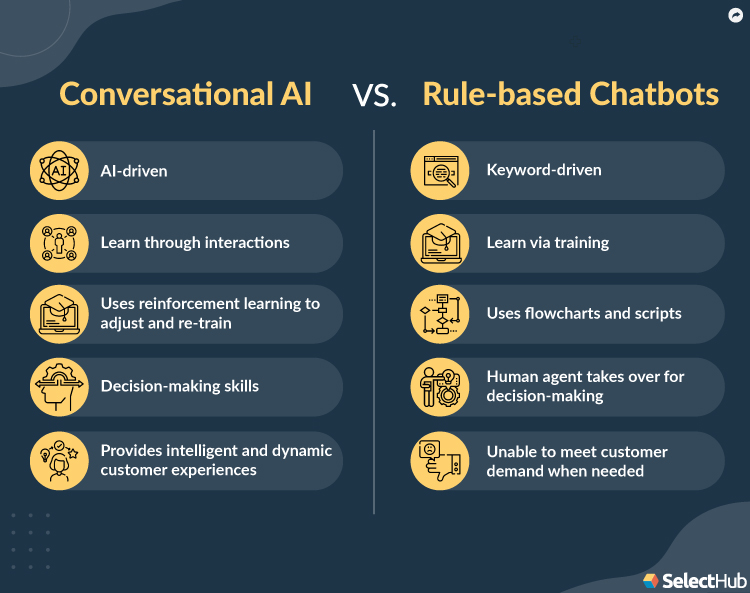 Conversational AI VS. Rule-based Chatbots

AI

AI-driven

Learn through interactions

Uses reinforcement learning to adjust and re-train

Decision-making skills

Provides intelligent and dynamic customer experiences

Keyword-driven

Learn via training

Uses flowcharts and scripts

Human agent takes over for decision-making

Unable to meet customer demand when needed

SelectHub